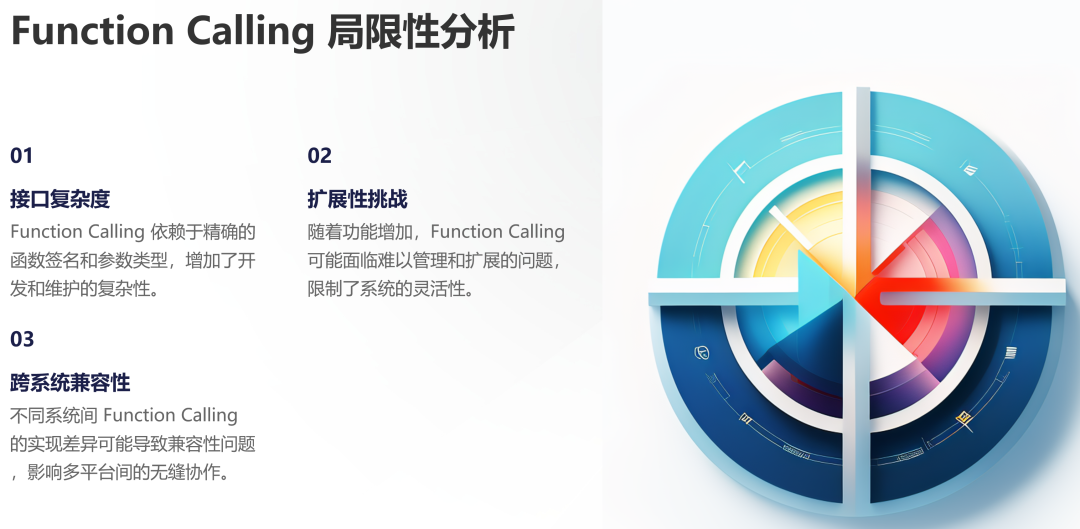 Function Calling 局限性分析

01

接口复杂度

Function Calling 依赖于精确的函数签名和参数类型，增加了开发和维护的复杂性。

02

扩展性挑战

随着功能增加，Function Calling 可能面临难以管理和扩展的问题，限制了系统的灵活性。

03

跨系统兼容性

不同系统间 Function Calling 的实现差异可能导致兼容性问题，影响多平台间的无缝协作。